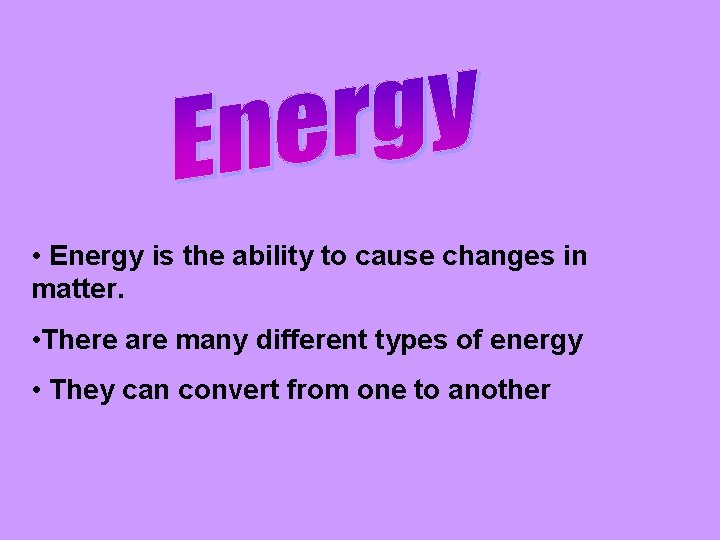 Energy

• Energy is the ability to cause changes in matter.

•There are many different types of energy

• They can convert from one to another